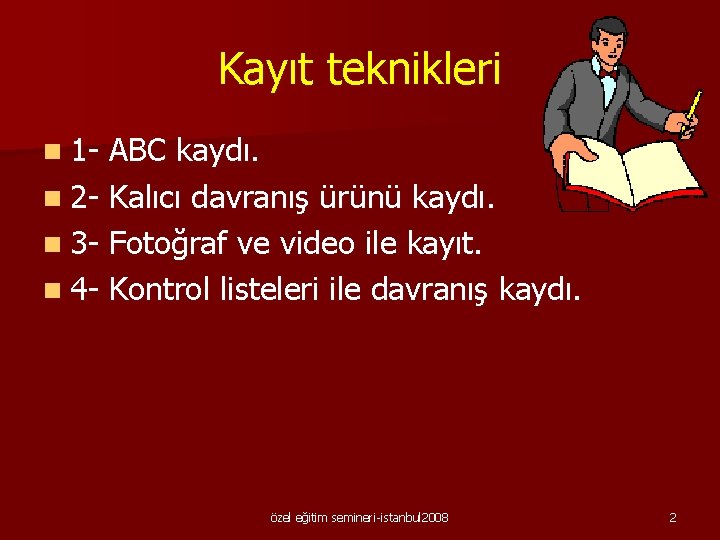 Kayıt teknikleri

1- ABC kaydı.
2- Kalıcı davranış ürünü kaydı.
3- Fotoğraf ve video ile kayıt.
4- Kontrol listeleri ile davranış kaydı.

özel eğitim semineri-istanbul2008

2